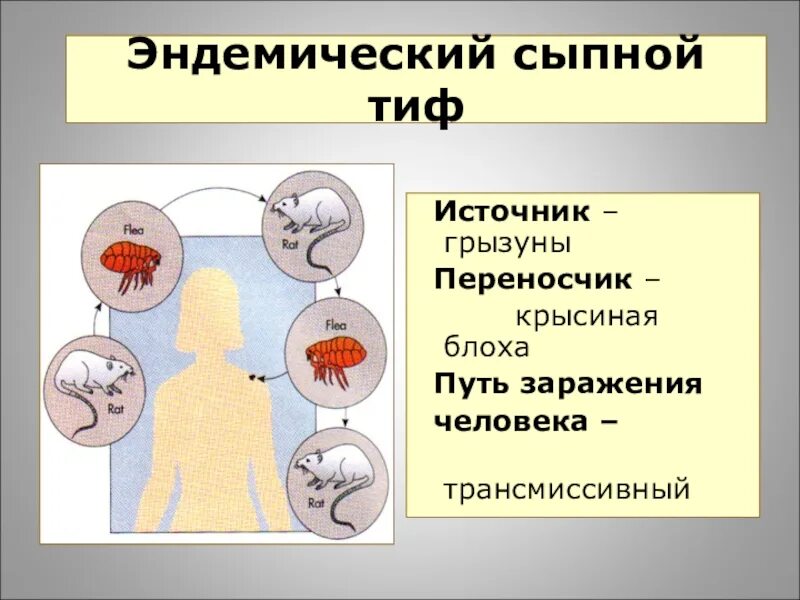 Эндемический сыпной тиф

Flea

Rat

Flea

Rat

Rat

Источник – грызуны

Переносчик – крысиная блоха

Путь заражения человека – трансмиссивный